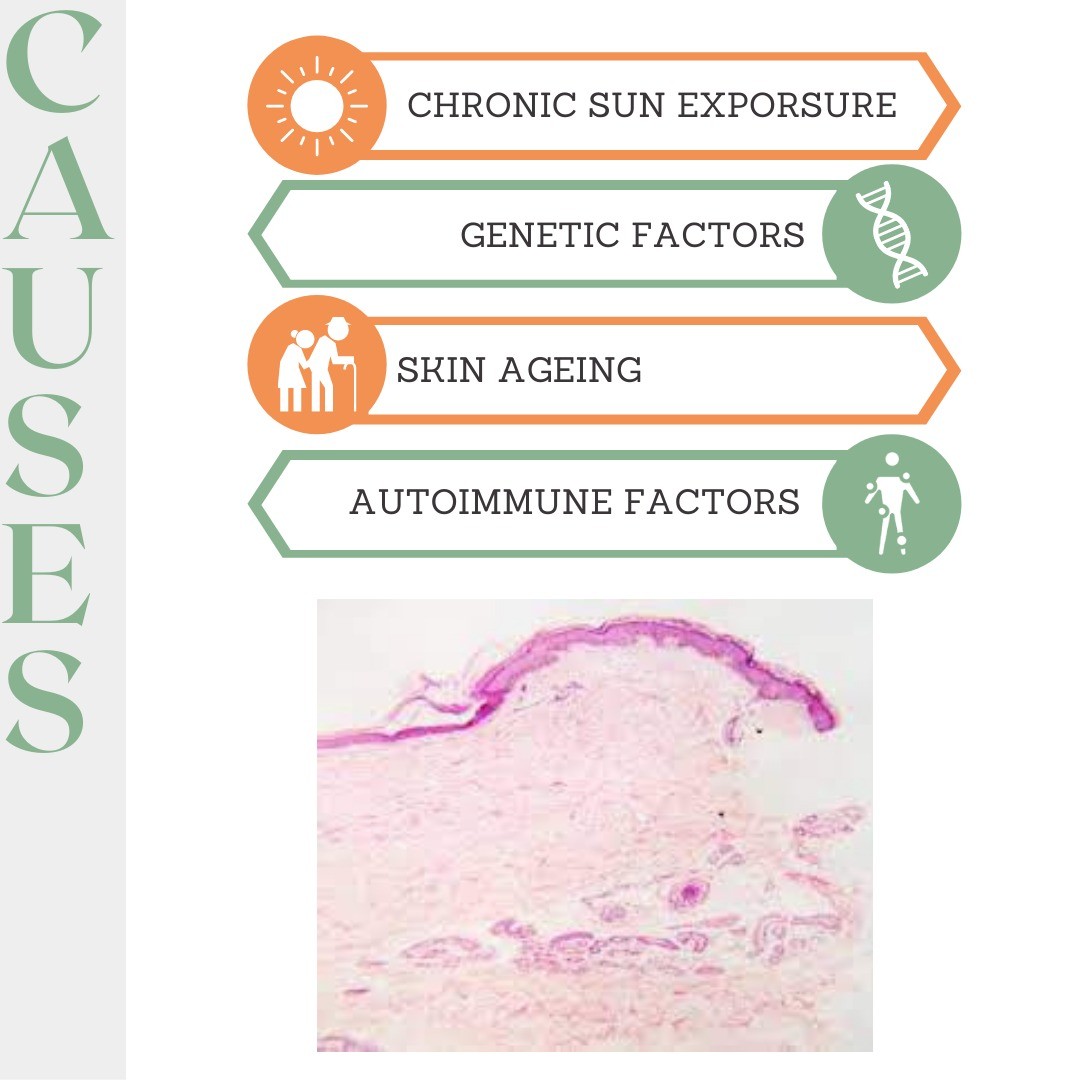 CAUSES

CHRONIC SUN EXPORSURE

GENETIC FACTORS

SKIN AGEING

AUTOIMMUNE FACTORS